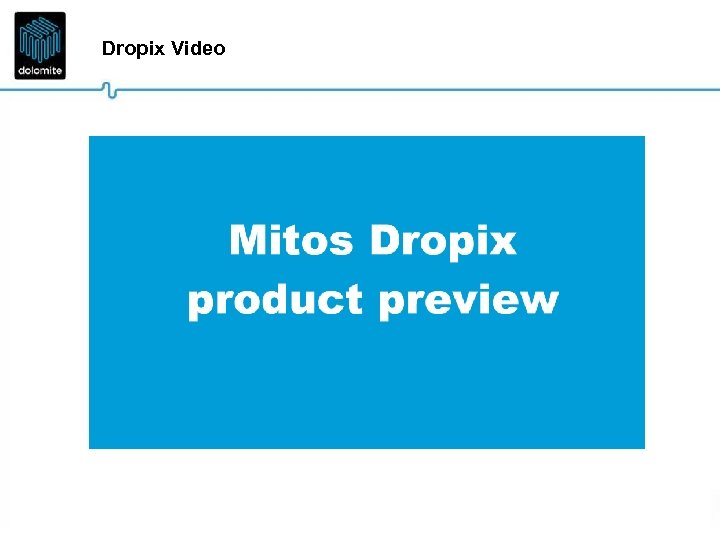 dolomite

Dropix Video

Mitos Dropix product preview